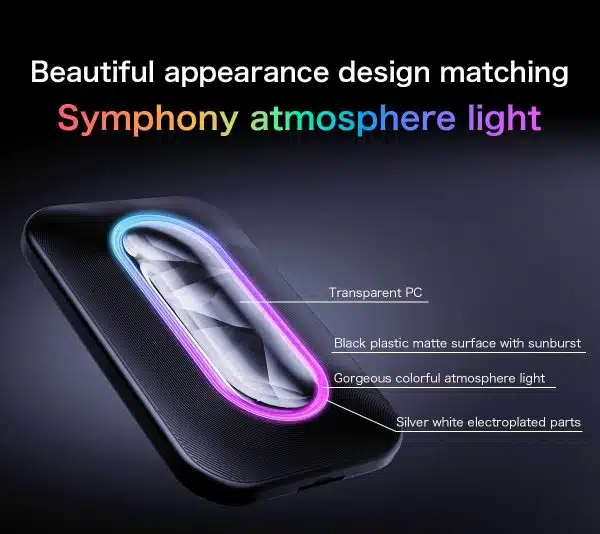 Beautiful appearance design matching
Symphony atmosphere light

Transparent PC

Black plastic matte surface with sunburst

Gorgeous colorful atmosphere light

Silver white electroplated parts